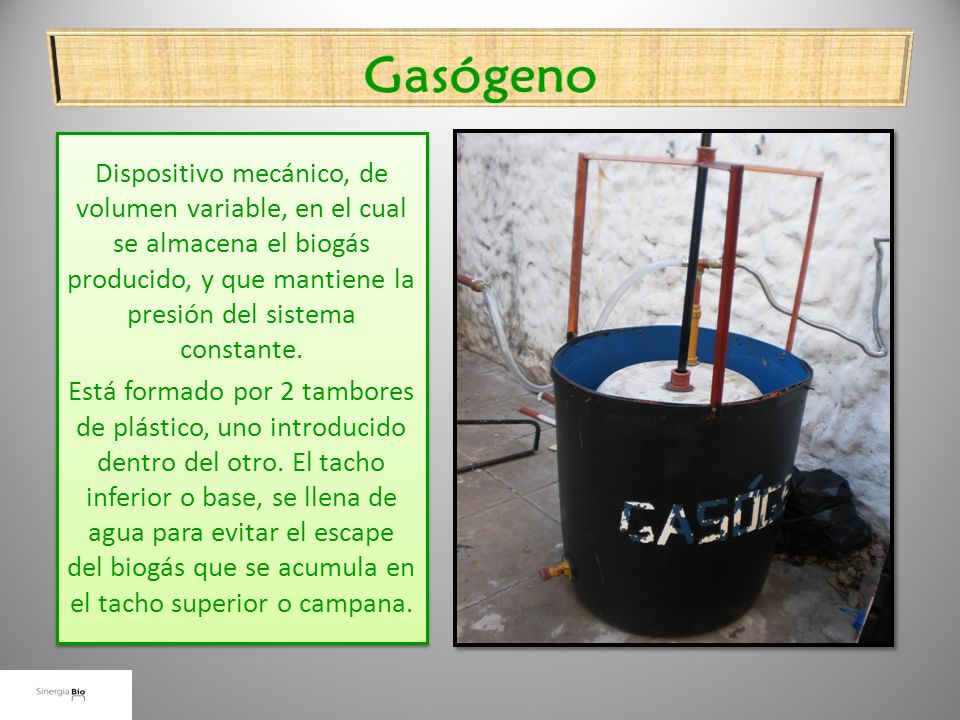 Gasógeno

Dispositivo mecánico, de volumen variable, en el cual se almacena el biogás producido, y que mantiene la presión del sistema constante.

Está formado por 2 tambores de plástico, uno introducido dentro del otro. El tacho inferior o base, se llena de agua para evitar el escape del biogás que se acumula en el tacho superior o campana.

GASÓG

Sinergia Bio